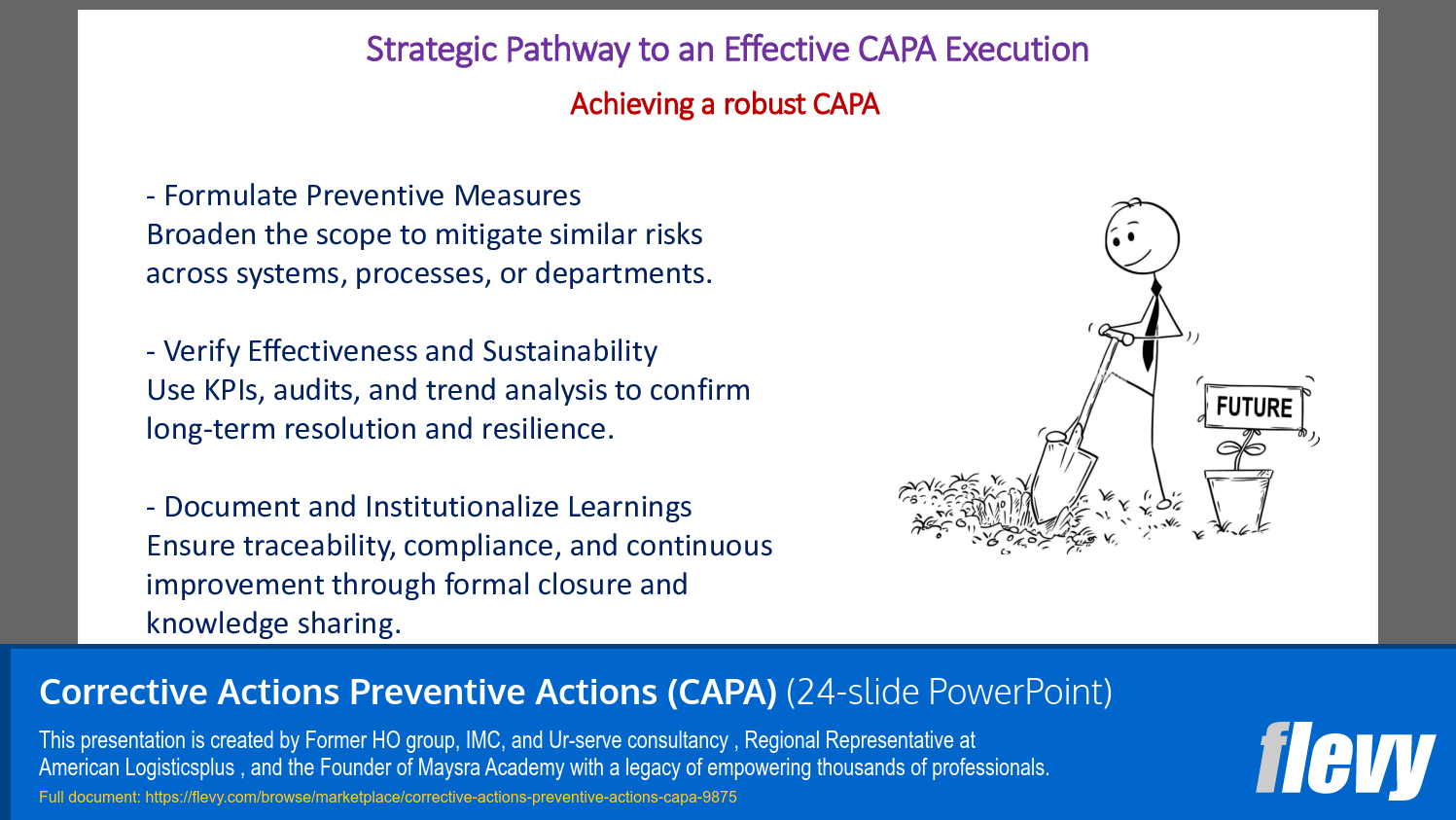 Strategic Pathway to an Effective CAPA Execution

Achieving a robust CAPA

- Formulate Preventive Measures
Broaden the scope to mitigate similar risks across systems, processes, or departments.

- Verify Effectiveness and Sustainability
Use KPIs, audits, and trend analysis to confirm long-term resolution and resilience.

- Document and Institutionalize Learnings
Ensure traceability, compliance, and continuous improvement through formal closure and knowledge sharing.

FUTURE

Corrective Actions Preventive Actions (CAPA) (24-slide PowerPoint)

This presentation is created by Former HO group, IMC, and Ur-serve consultancy , Regional Representative at American Logisticsplus , and the Founder of Maysra Academy with a legacy of empowering thousands of professionals.

Full document: https://flevy.com/browse/marketplace/corrective-actions-preventive-actions-capa-9875

flevy